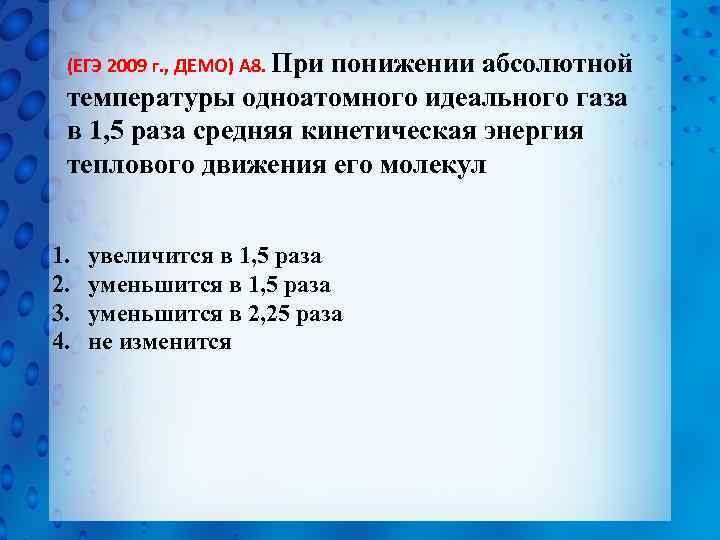 (ЕГЭ 2009 г., ДЕМО) А8. При понижении абсолютной температуры одноатомного идеального газа в 1,5 раза средняя кинетическая энергия теплового движения его молекул

1. увеличится в 1,5 раза
2. уменьшится в 1,5 раза
3. уменьшится в 2,25 раза
4. не изменится